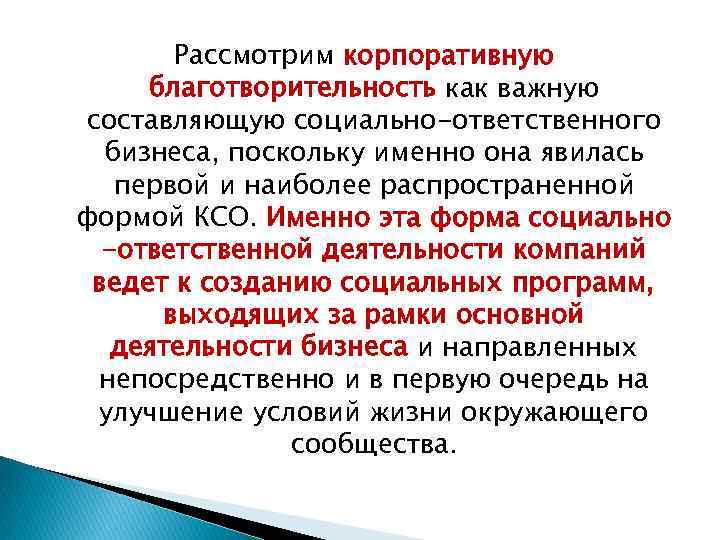 Рассмотрим корпоративную благотворительность как важную составляющую социально-ответственного бизнеса, поскольку именно она явилась первой и наиболее распространенной формой КСО. Именно эта форма социально -ответственной деятельности компаний ведет к созданию социальных программ, выходящих за рамки основной деятельности бизнеса и направленных непосредственно и в первую очередь на улучшение условий жизни окружающего сообщества.